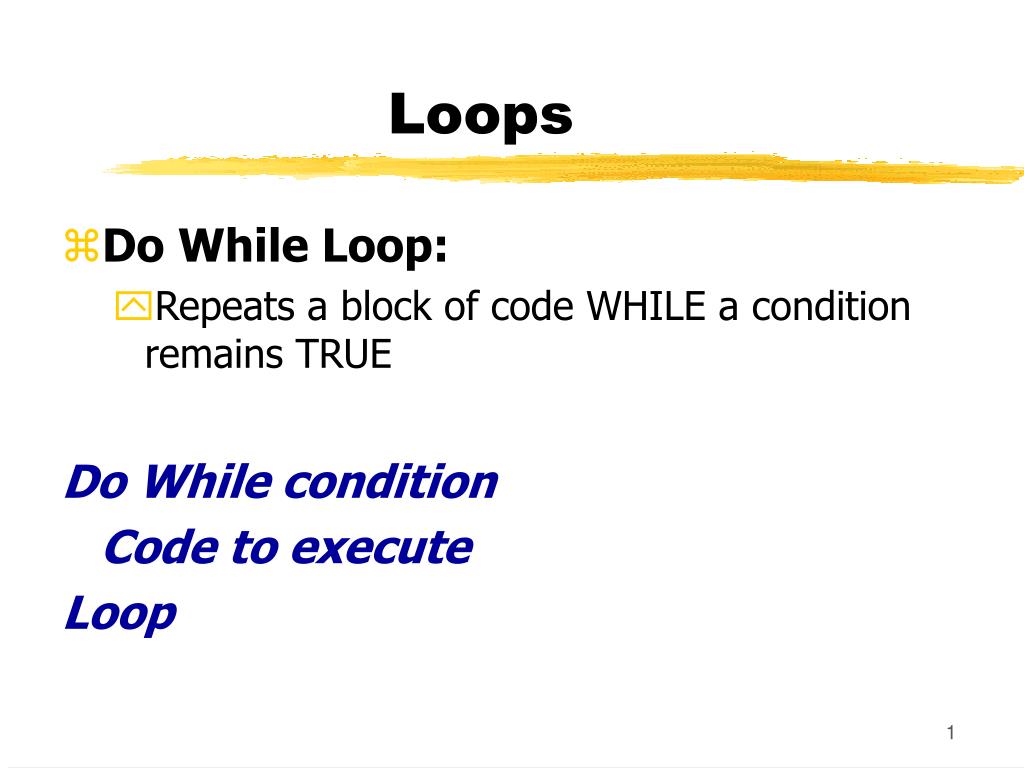 Loops

⌘Do While Loop:

Repeats a block of code WHILE a condition remains TRUE

Do While condition
Code to execute
Loop

1